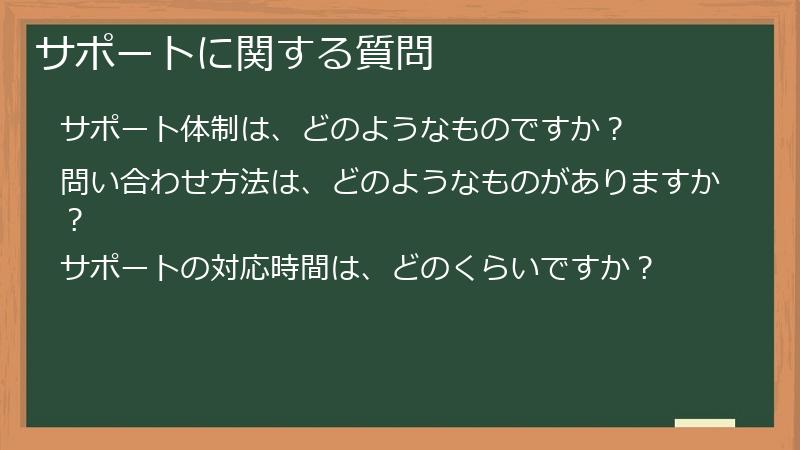 サポートに関する質問

サポート体制は、どのようなものですか？

問い合わせ方法は、どのようなものがありますか？

サポートの対応時間は、どのくらいですか？